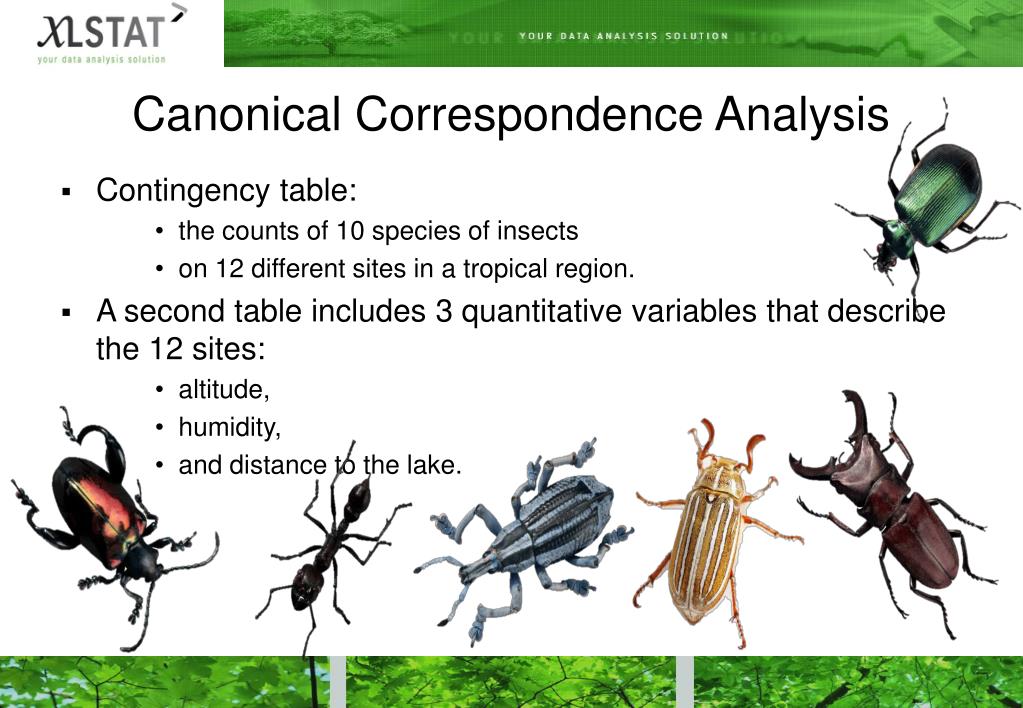 XLSTAT
your data analysis solution

YOUR DATA ANALYSIS SOLUTION

Canonical Correspondence Analysis

▪ Contingency table:
• the counts of 10 species of insects
• on 12 different sites in a tropical region.

▪ A second table includes 3 quantitative variables that describe the 12 sites:
• altitude,
• humidity,
• and distance to the lake.